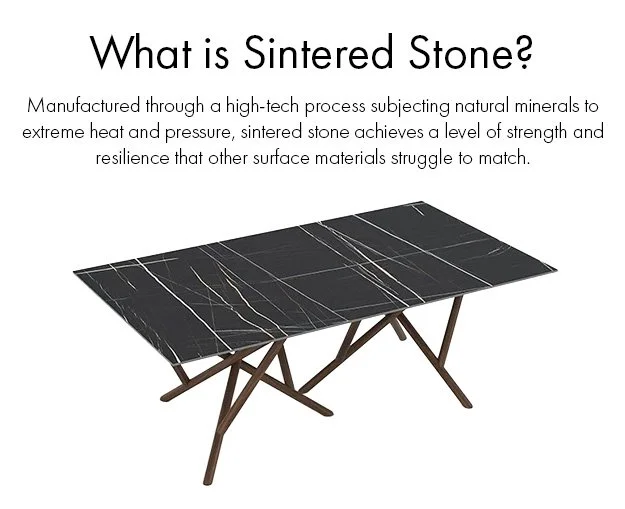 What is Sintered Stone?

Manufactured through a high-tech process subjecting natural minerals to extreme heat and pressure, sintered stone achieves a level of strength and resilience that other surface materials struggle to match.